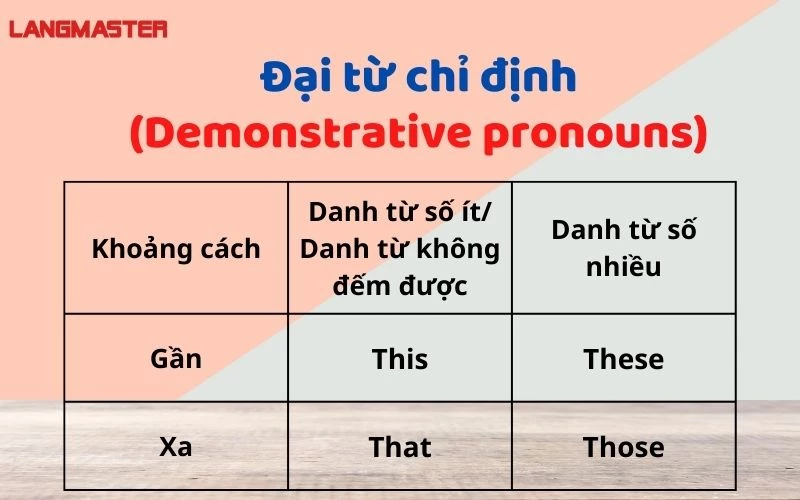 LANGMASTER

Đại từ chỉ định
(Demonstrative pronouns)

| Khoảng cách | Danh từ số ít/ Danh từ không đếm được | Danh từ số nhiều |
|---|---|---|
| Gần | This | These |
| Xa | That | Those |